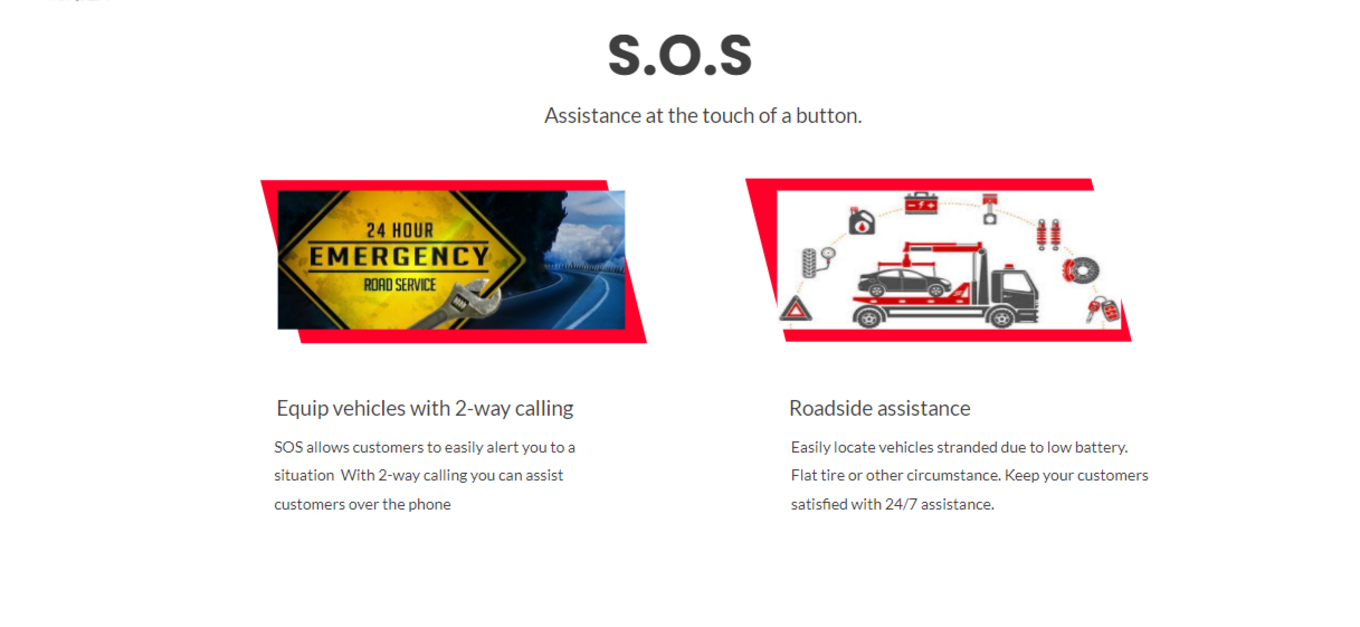 S.O.S

Assistance at the touch of a button.

24 HOUR
EMERGENCY
ROAD SERVICE

Equip vehicles with 2-way calling

SOS allows customers to easily alert you to a situation  With 2-way calling you can assist customers over the phone

Roadside assistance

Easily locate vehicles stranded due to low battery. Flat tire or other circumstance. Keep your customers satisfied with 24/7 assistance.